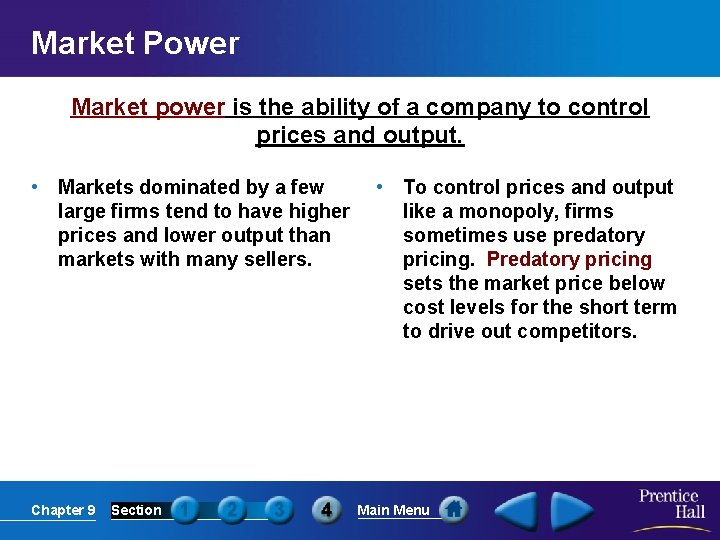 Market Power

Market power is the ability of a company to control prices and output.

• Markets dominated by a few large firms tend to have higher prices and lower output than markets with many sellers.

• To control prices and output like a monopoly, firms sometimes use predatory pricing. Predatory pricing sets the market price below cost levels for the short term to drive out competitors.

Chapter 9 Section 1 2 3 4 Main Menu

Prentice Hall